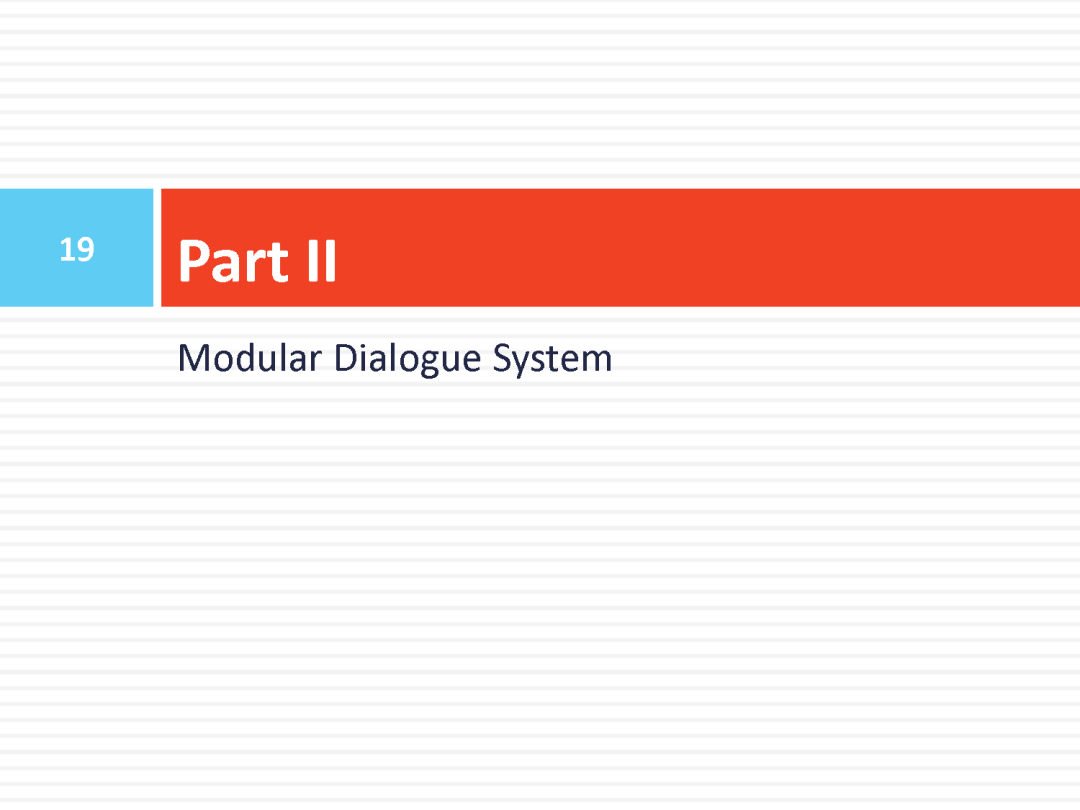 19

Part II

Modular Dialogue System